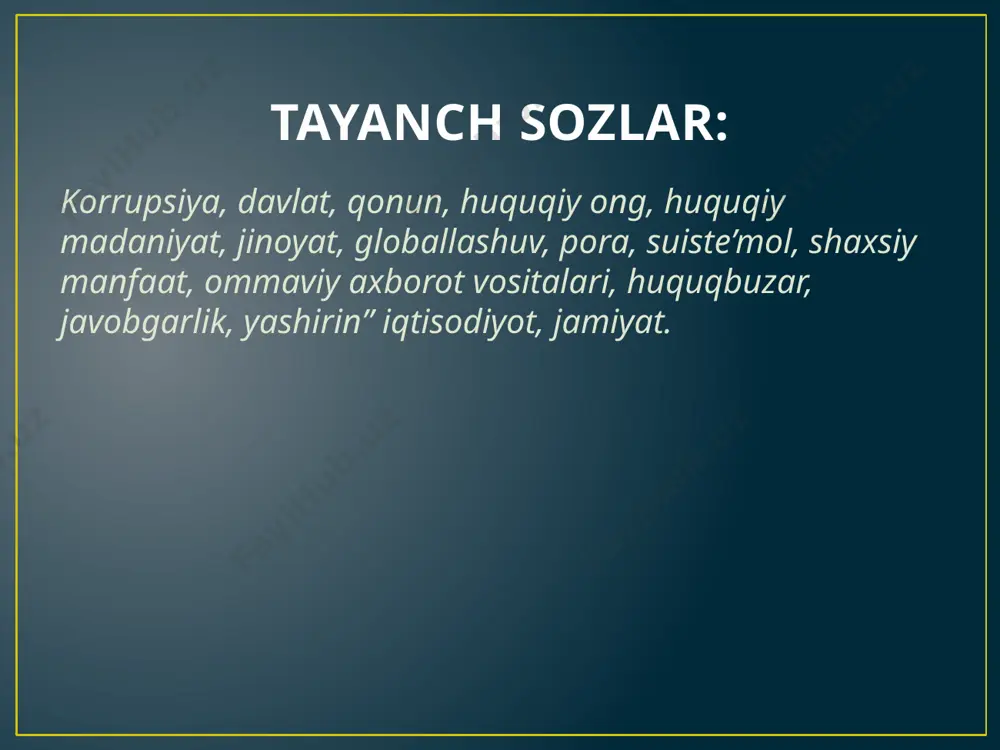 TAYANCH SOZLAR:

Korrupsiya, davlat, qonun, huquqiy ong, huquqiy madaniyat, jinoyat, globallashuv, pora, suiste’mol, shaxsiy manfaat, ommaviy axborot vositalari, huquqbuzar, javobgarlik, yashirin” iqtisodiyot, jamiyat.